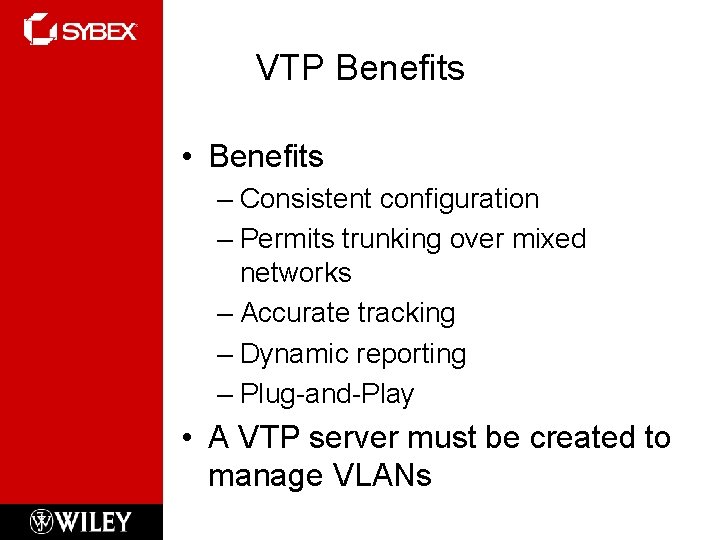 SYBEX

VTP Benefits

• Benefits
– Consistent configuration
– Permits trunking over mixed networks
– Accurate tracking
– Dynamic reporting
– Plug-and-Play
• A VTP server must be created to manage VLANs

WILEY